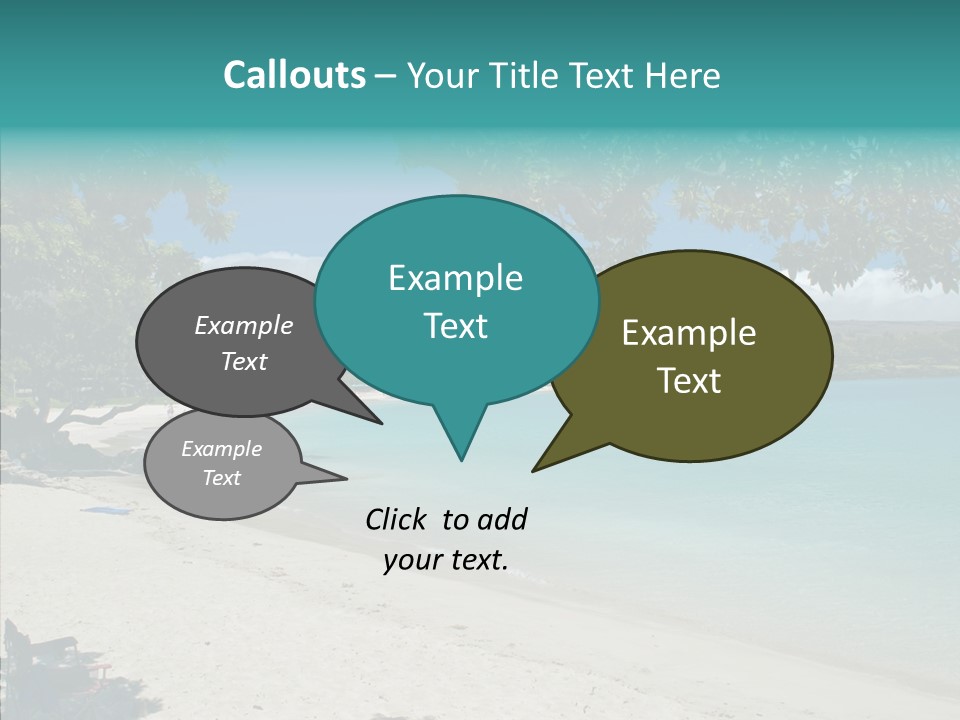 Callouts – Your Title Text Here

Example Text

Example Text

Example Text

Example Text

Click to add your text.